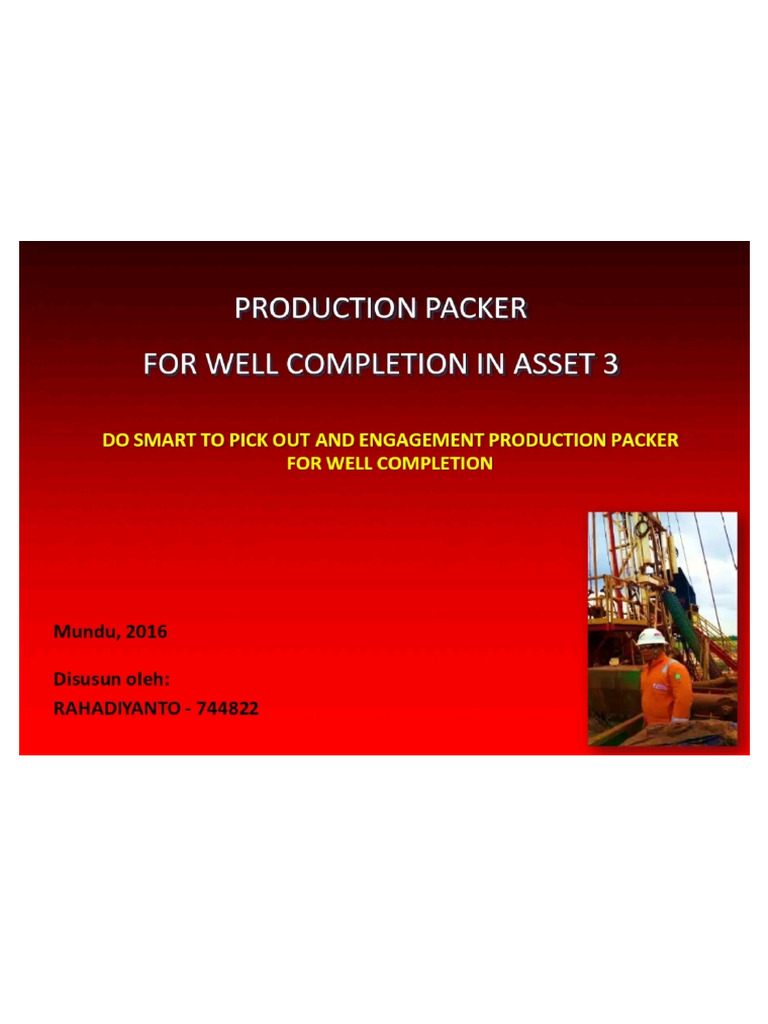 PRODUCTION PACKER

FOR WELL COMPLETION IN ASSET 3

DO SMART TO PICK OUT AND ENGAGEMENT PRODUCTION PACKER FOR WELL COMPLETION

Mundu, 2016

Disusun oleh:
RAHADIYANTO - 744822